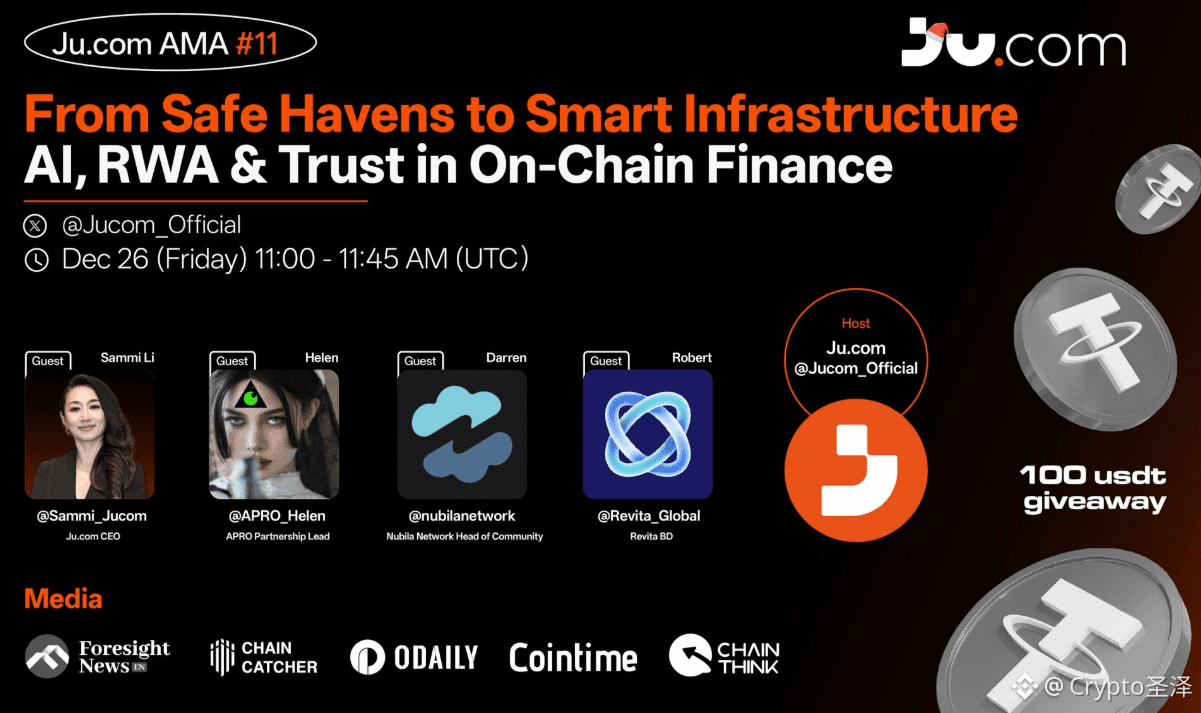 Ju.com AMA #11

Ju.com

From Safe Havens to Smart Infrastructure
AI, RWA & Trust in On-Chain Finance

@Jucom_Official
Dec 26 (Friday) 11:00 - 11:45 AM (UTC)

Guest Sammi Li
@Sammi_Jucom
Ju.com CEO

Guest Helen
@APRO_Helen
APRO Partnership Lead

Guest Darren
@nubilanetwork
Nubila Network Head of Community

Guest Robert
@Revita_Global
Revita BD

Host
Ju.com
@Jucom_Official

100 usdt giveaway

Media

Foresight News EN
CHAIN CATCHER
ODAILY
Cointime
CHAIN THINK

@ Crypto圣泽